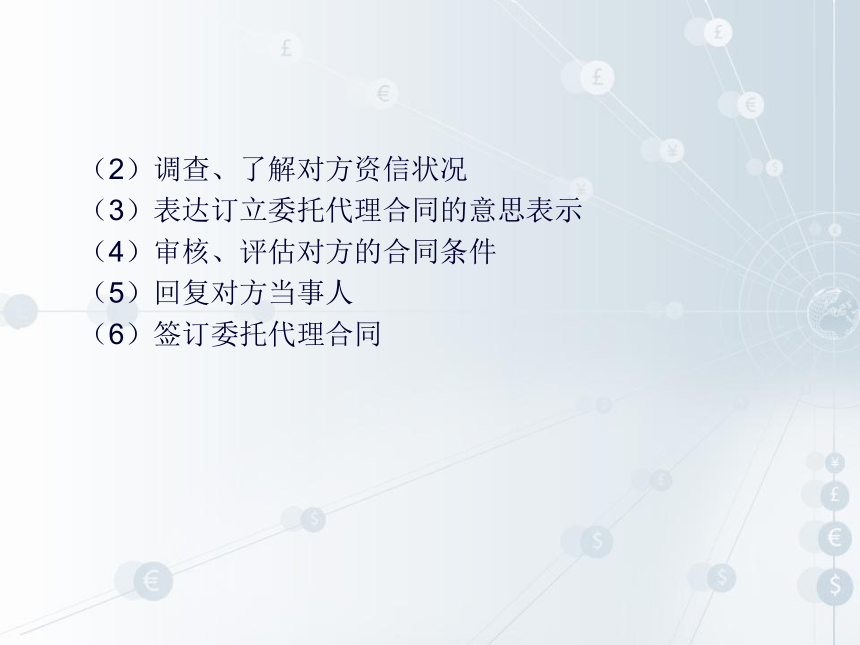 （2）调查、了解对方资信状况
（3）表达订立委托代理合同的意思表示
（4）审核、评估对方的合同条件
（5）回复对方当事人
（6）签订委托代理合同